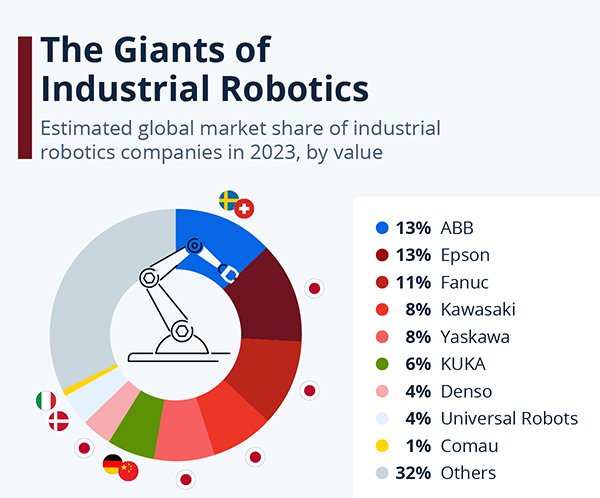 The Giants of Industrial Robotics

Estimated global market share of industrial robotics companies in 2023, by value

13% ABB
13% Epson
11% Fanuc
8% Kawasaki
8% Yaskawa
6% KUKA
4% Denso
4% Universal Robots
1% Comau
32% Others